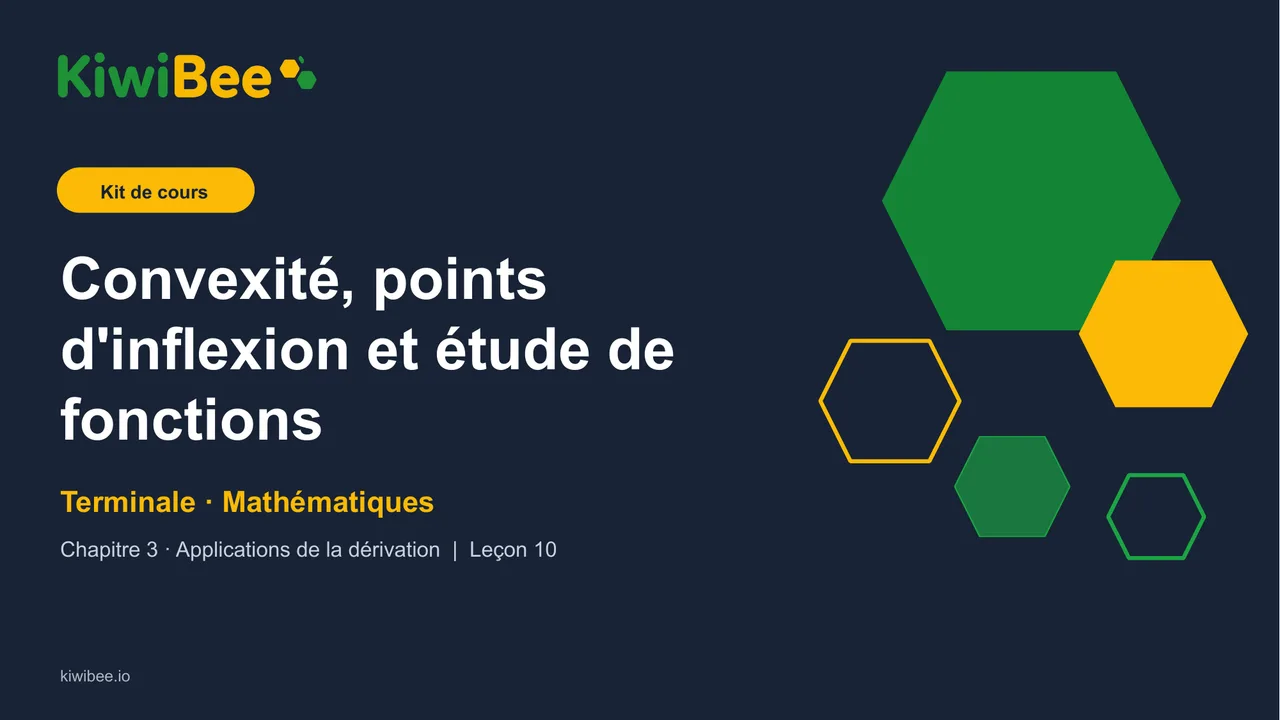 KiwiBee

Kit de cours

Convexité, points d'inflexion et étude de fonctions

Terminale · Mathématiques

Chapitre 3 · Applications de la dérivation | Leçon 10

kiwibee.io